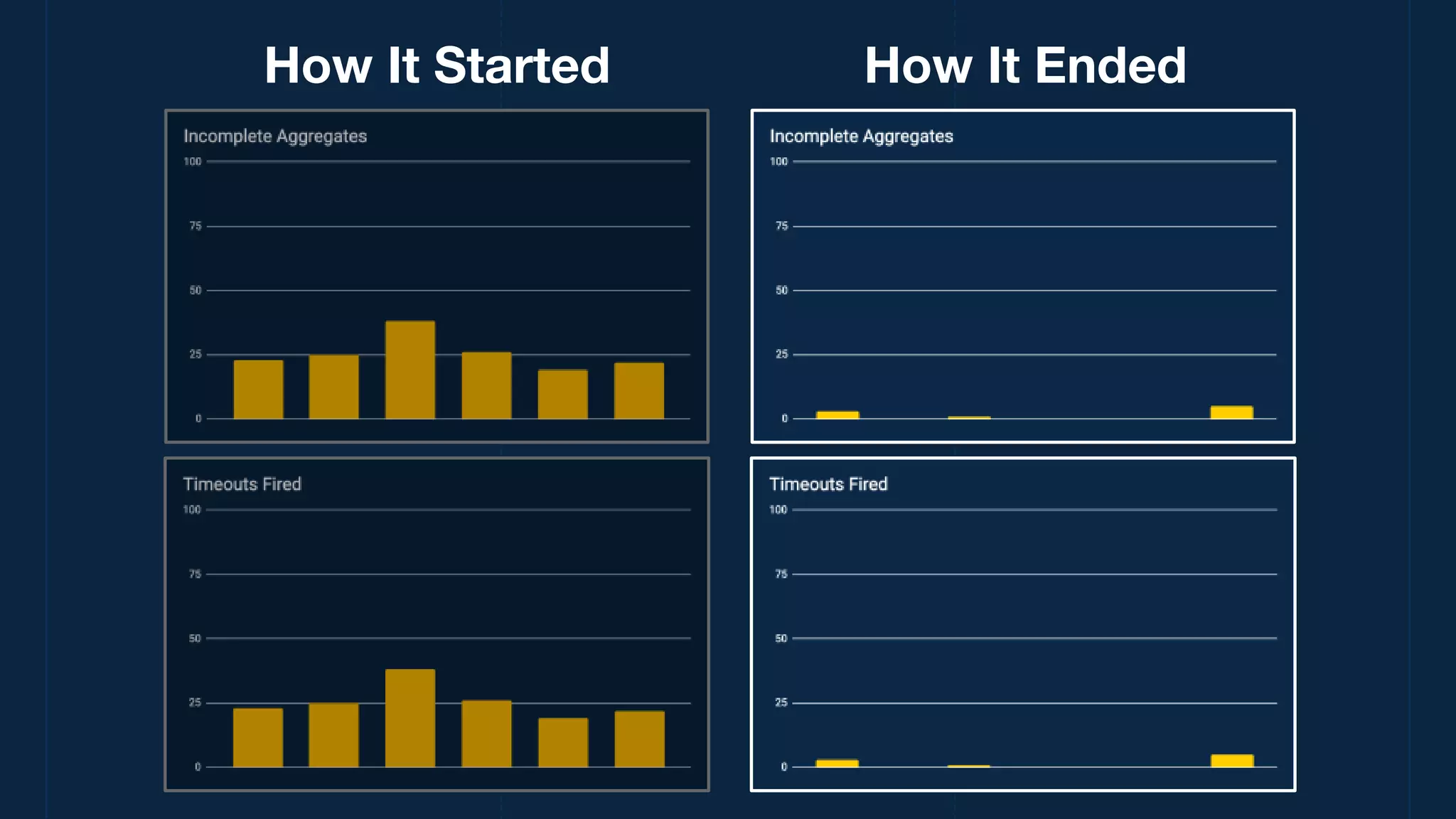 How It Started

Incomplete Aggregates
100
75
50
25
0

Timeouts Fired
100
75
50
25
0

How It Ended

Incomplete Aggregates
100
75
50
25
0

Timeouts Fired
100
75
50
25
0